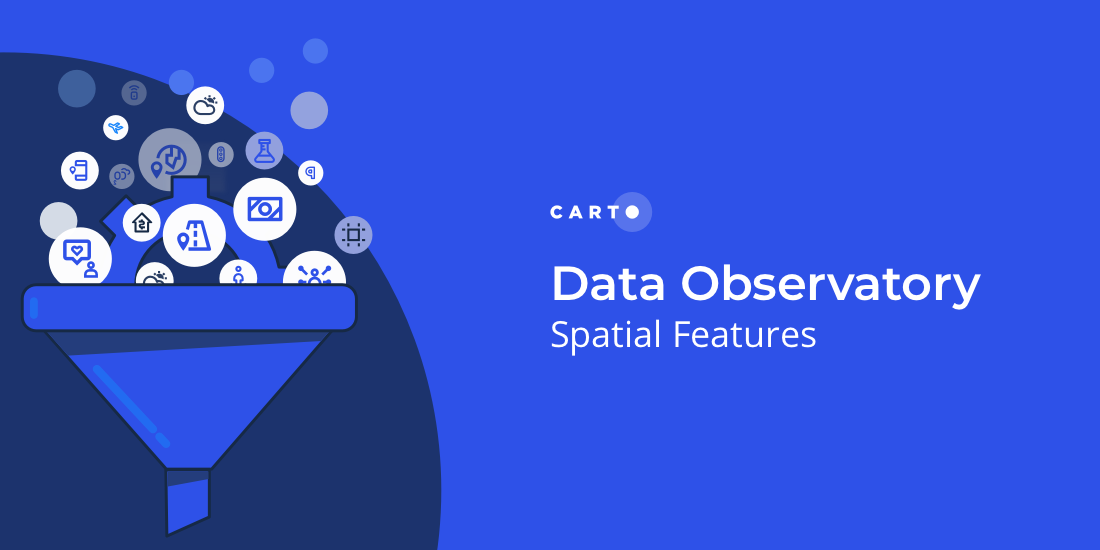 CARTO

Data Observatory
Spatial Features